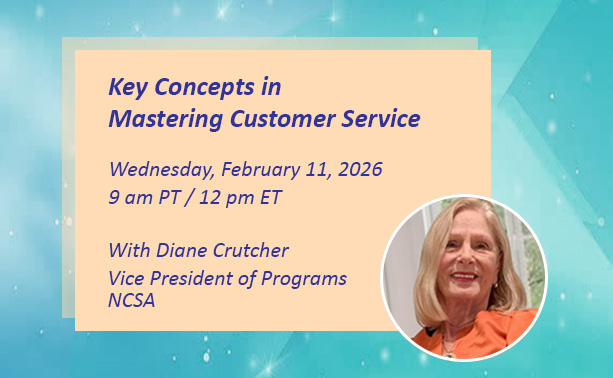 Key Concepts in
Mastering Customer Service

Wednesday, February 11, 2026
9 am PT / 12 pm ET

With Diane Crutcher
Vice President of Programs
NCSA